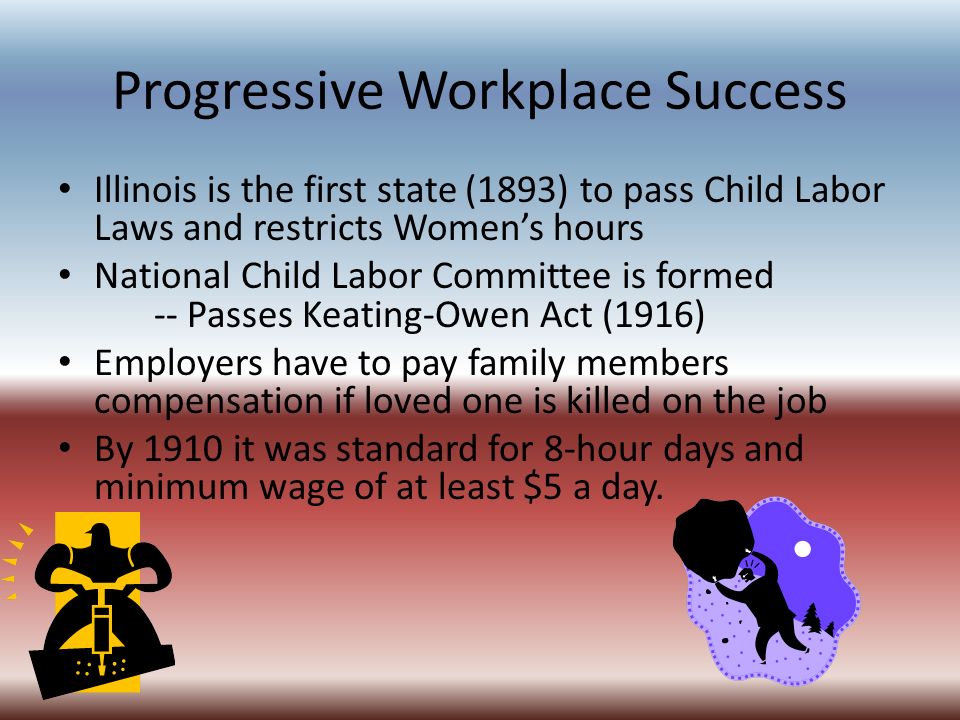 Progressive Workplace Success

• Illinois is the first state (1893) to pass Child Labor Laws and restricts Women's hours
• National Child Labor Committee is formed
-- Passes Keating-Owen Act (1916)
• Employers have to pay family members compensation if loved one is killed on the job
• By 1910 it was standard for 8-hour days and minimum wage of at least \$5 a day.